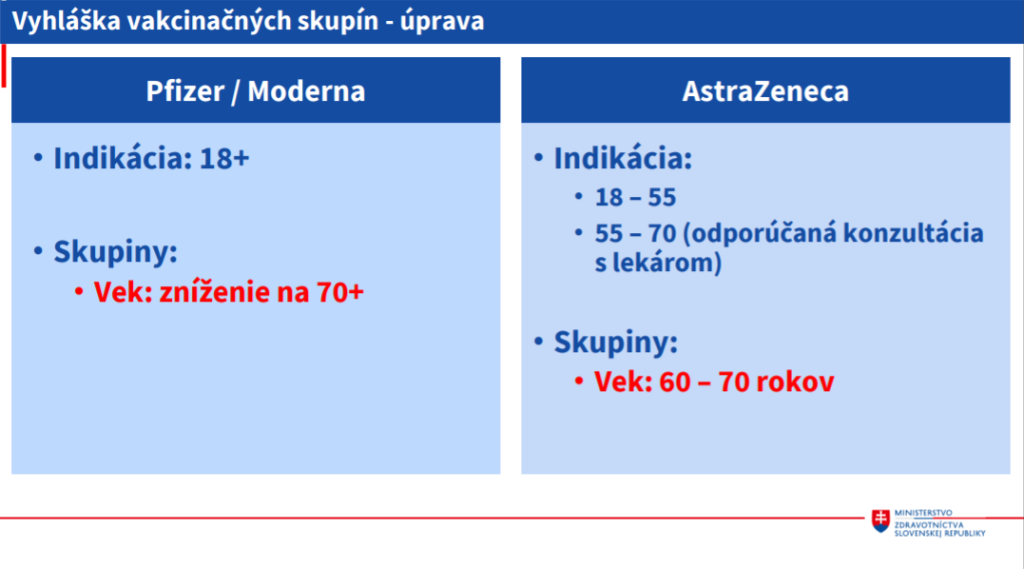 Vyhláška vakcinačných skupín - úprava

Pfizer / Moderna

• Indikácia: 18+

• Skupiny:
 • Vek: zníženie na 70+

AstraZeneca

• Indikácia:
 • 18 – 55
 • 55 – 70 (odporúčaná konzultácia s lekárom)

• Skupiny:
 • Vek: 60 – 70 rokov

MINISTERSTVO ZDRAVOTNÍCTVA SLOVENSKEJ REPUBLIKY